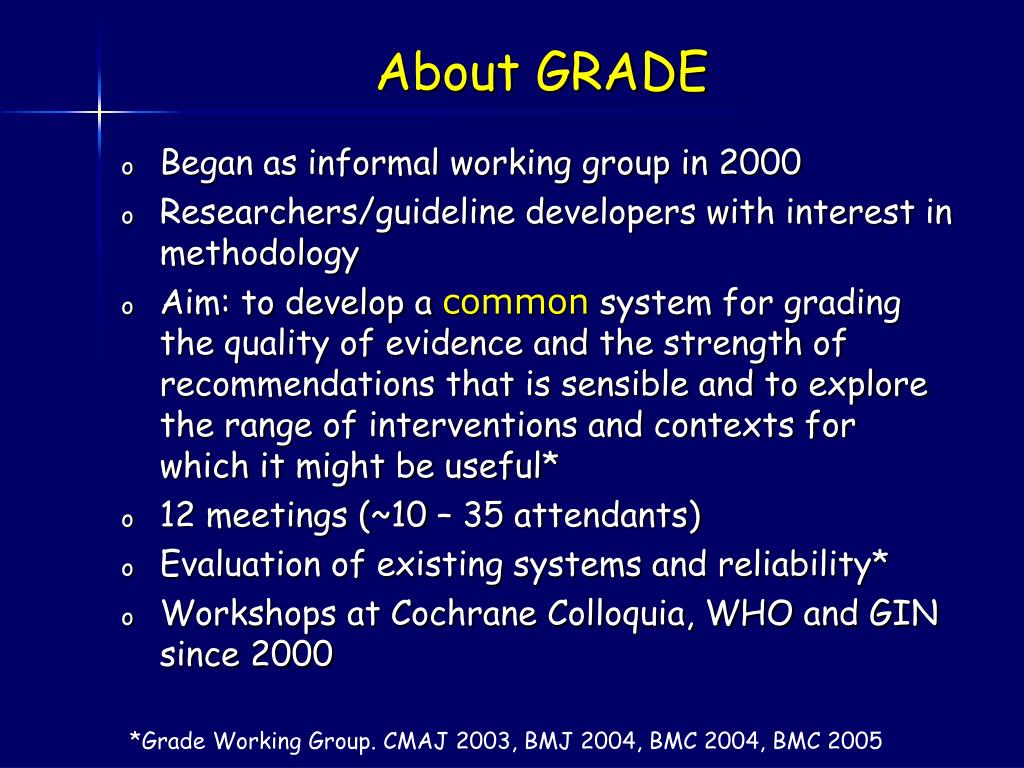 About GRADE

o Began as informal working group in 2000
o Researchers/guideline developers with interest in methodology
o Aim: to develop a common system for grading the quality of evidence and the strength of recommendations that is sensible and to explore the range of interventions and contexts for which it might be useful*
o 12 meetings (~10 – 35 attendants)
o Evaluation of existing systems and reliability*
o Workshops at Cochrane Colloquia, WHO and GIN since 2000

*Grade Working Group. CMAJ 2003, BMJ 2004, BMC 2004, BMC 2005